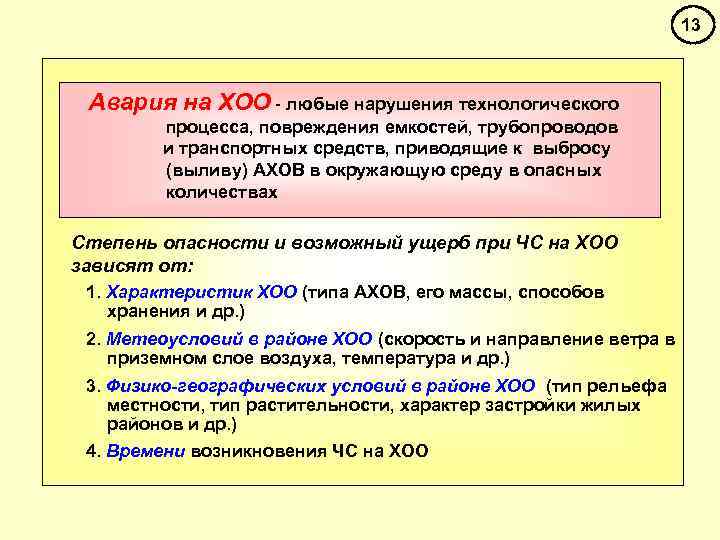 13

Авария на ХОО - любые нарушения технологического процесса, повреждения емкостей, трубопроводов и транспортных средств, приводящие к выбросу (выливу) АХОВ в окружающую среду в опасных количествах

Степень опасности и возможный ущерб при ЧС на ХОО зависят от:

1. Характеристик ХОО (типа АХОВ, его массы, способов хранения и др.)

2. Метеоусловий в районе ХОО (скорость и направление ветра в приземном слое воздуха, температура и др.)

3. Физико-географических условий в районе ХОО (тип рельефа местности, тип растительности, характер застройки жилых районов и др.)

4. Времени возникновения ЧС на ХОО